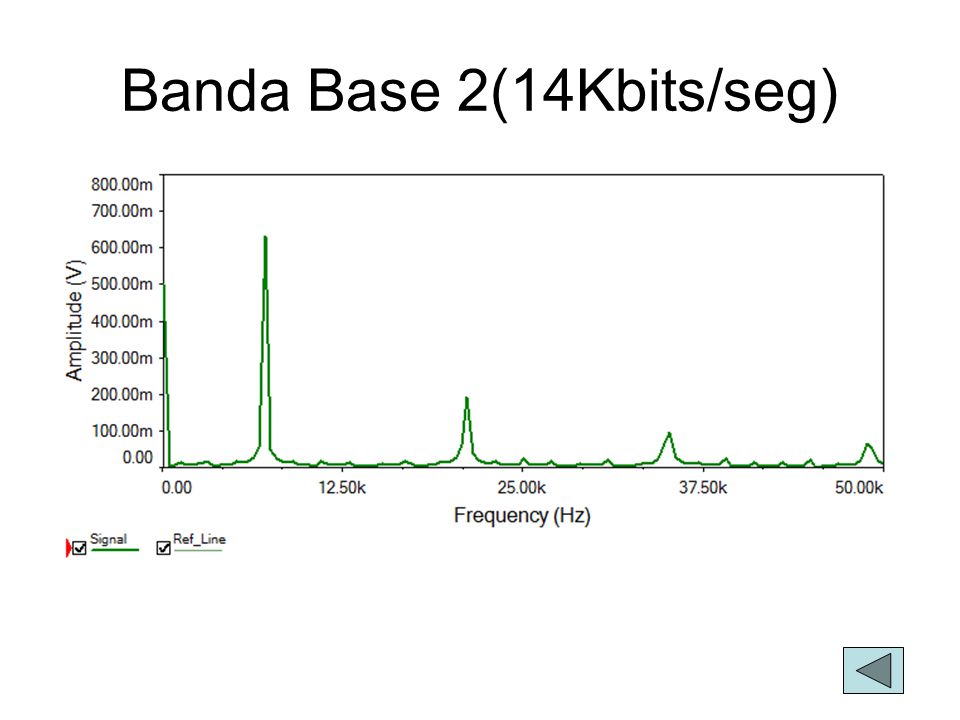 Banda Base 2(14Kbits/seg)

800.00m
700.00m
600.00m
500.00m
400.00m
300.00m
200.00m
100.00m
0.00

Amplitude (V)

0.00
12.50k
25.00k
37.50k
50.00k

Frequency (Hz)

Signal
Ref_Line